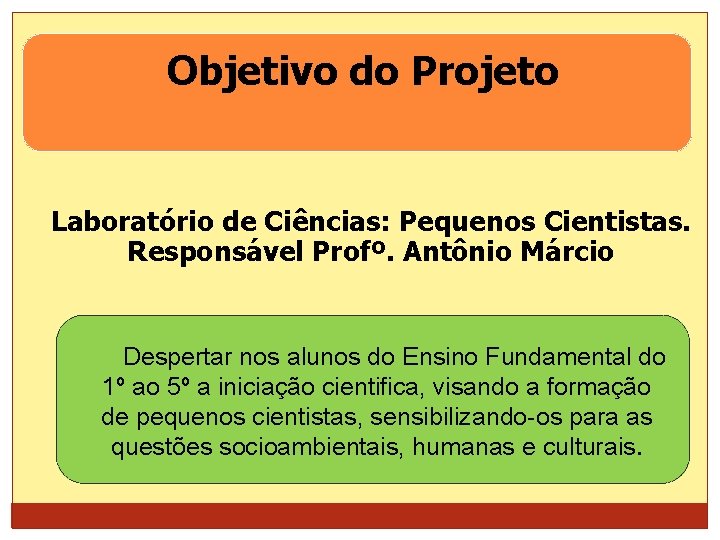 Objetivo do Projeto

Laboratório de Ciências: Pequenos Cientistas. Responsável Profº. Antônio Márcio

Despertar nos alunos do Ensino Fundamental do 1º ao 5º a iniciação cientifica, visando a formação de pequenos cientistas, sensibilizando-os para as questões socioambientais, humanas e culturais.